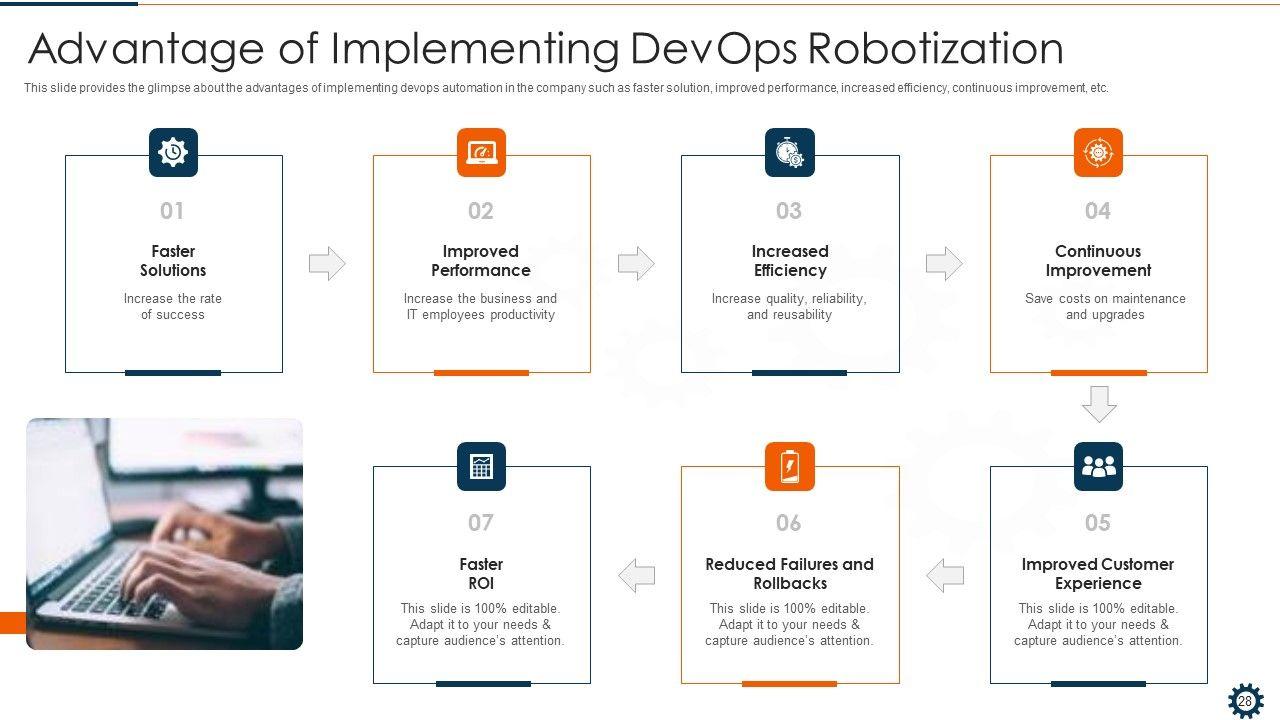 Advantage of Implementing DevOps Robotization

This slide provides the glimpse about the advantages of implementing devops automation in the company such as faster solution, improved performance, increased efficiency, continuous improvement, etc.

01

Faster Solutions

Increase the rate of success

02

Improved Performance

Increase the business and IT employees productivity

03

Increased Efficiency

Increase quality, reliability, and reusability

04

Continuous Improvement

Save costs on maintenance and upgrades

05

Improved Customer Experience

This slide is 100% editable. Adapt it to your needs & capture audience's attention.

06

Reduced Failures and Rollbacks

This slide is 100% editable. Adapt it to your needs & capture audience's attention.

07

Faster ROI

This slide is 100% editable. Adapt it to your needs & capture audience's attention.

28